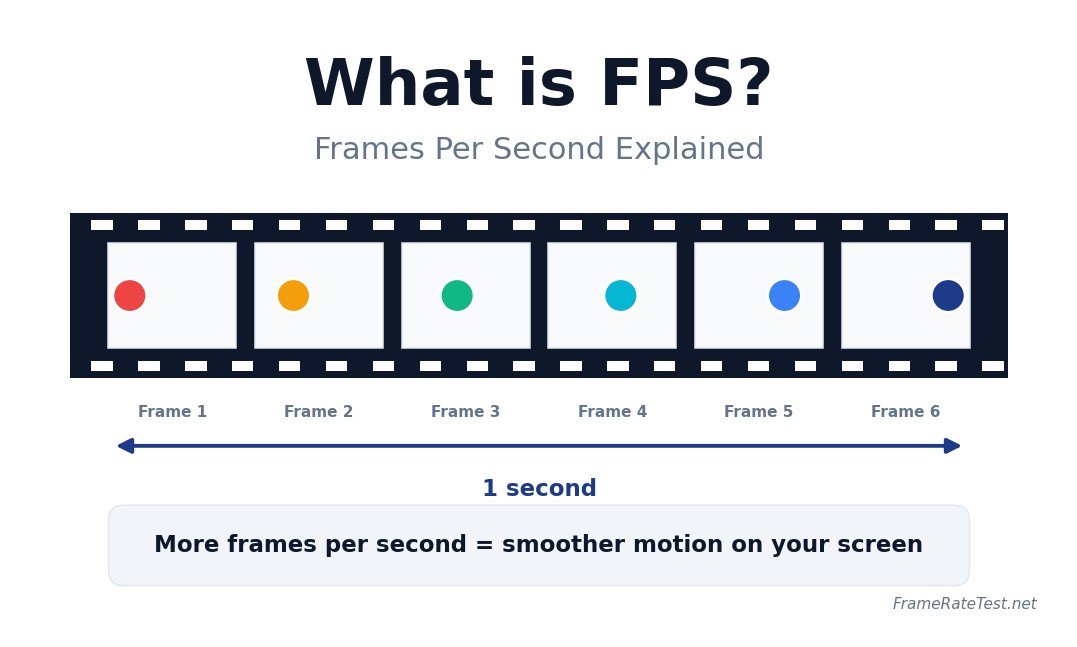 What is FPS?

Frames Per Second Explained

Frame 1 Frame 2 Frame 3 Frame 4 Frame 5 Frame 6

1 second

More frames per second = smoother motion on your screen

FrameRateTest.net